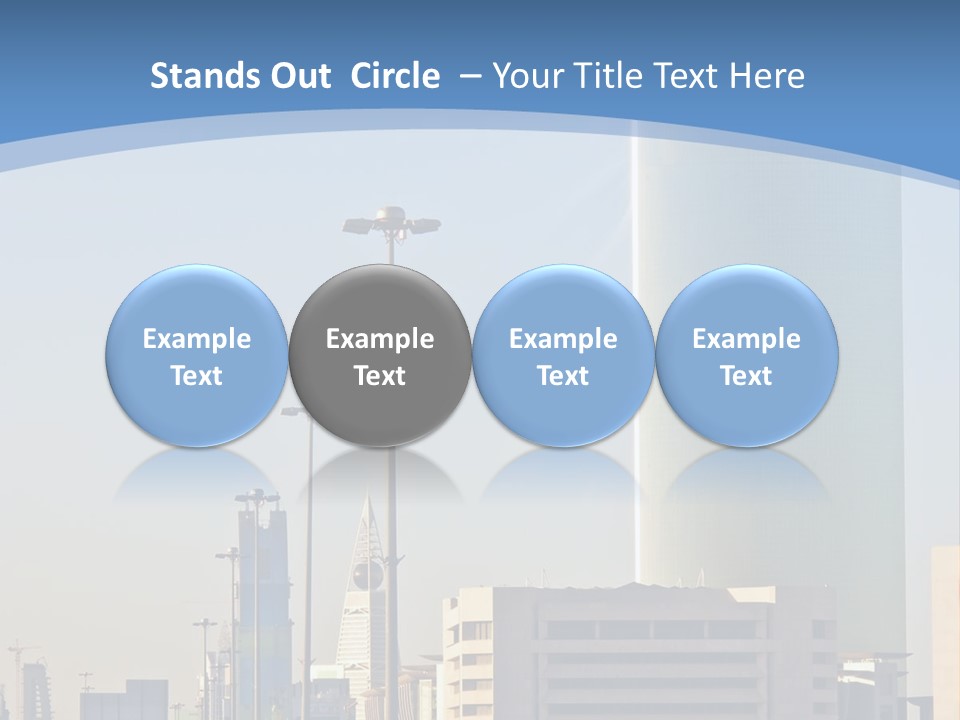 Stands Out Circle – Your Title Text Here

Example Text

Example Text

Example Text

Example Text